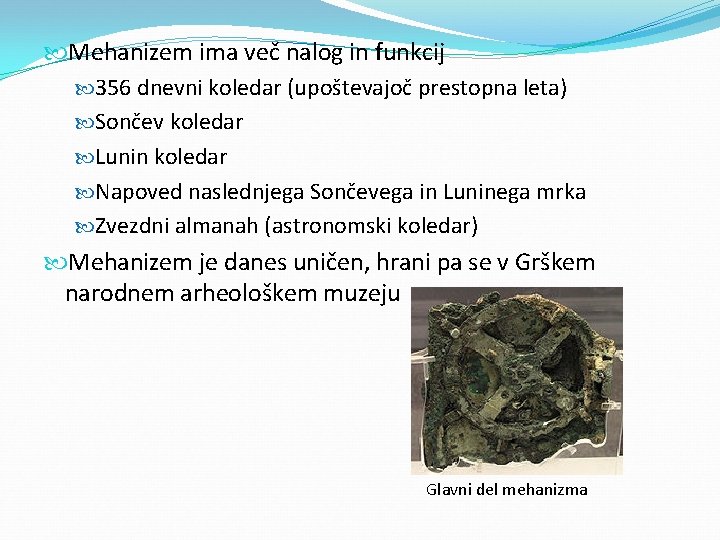 Mehanizem ima več nalog in funkcij

356 dnevni koledar (upoštevajoč prestopna leta)

Sončev koledar

Lunin koledar

Napoved naslednjega Sončevega in Luninega mrka

Zvezdni almanah (astronomski koledar)

Mehanizem je danes uničen, hrani pa se v Grškem narodnem arheološkem muzeju

Glavni del mehanizma